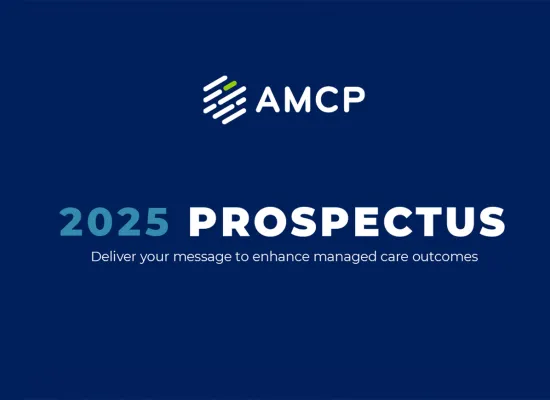 AMCP

2025 PROSPECTUS

Deliver your message to enhance managed care outcomes